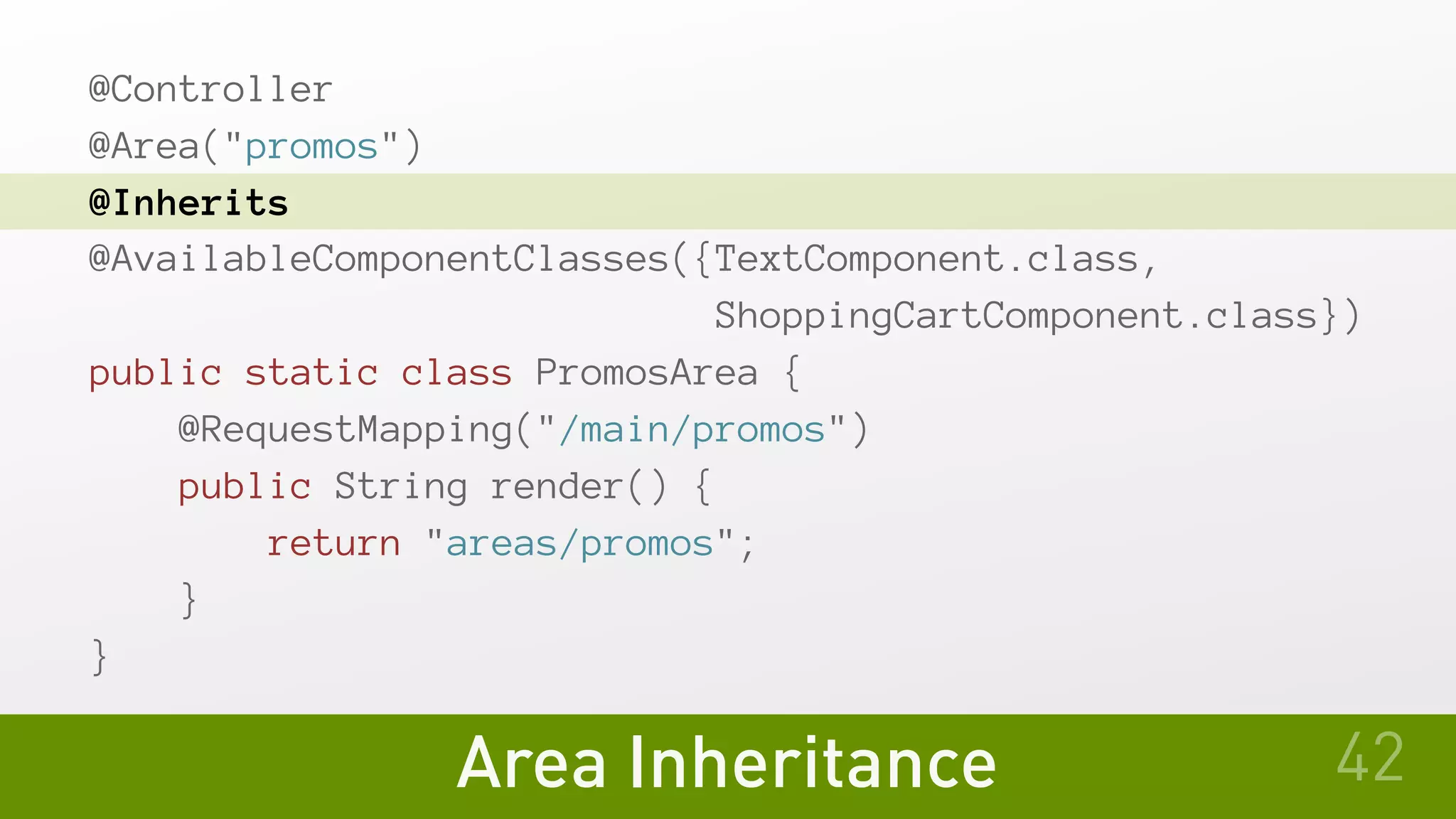 @Controller
@Area("promos")
@Inherits
@AvailableComponentClasses({TextComponent.class,
ShoppingCartComponent.class})
public static class PromosArea {
@RequestMapping("/main/promos")
public String render() {
return "areas/promos";
}
}

Area Inheritance

42